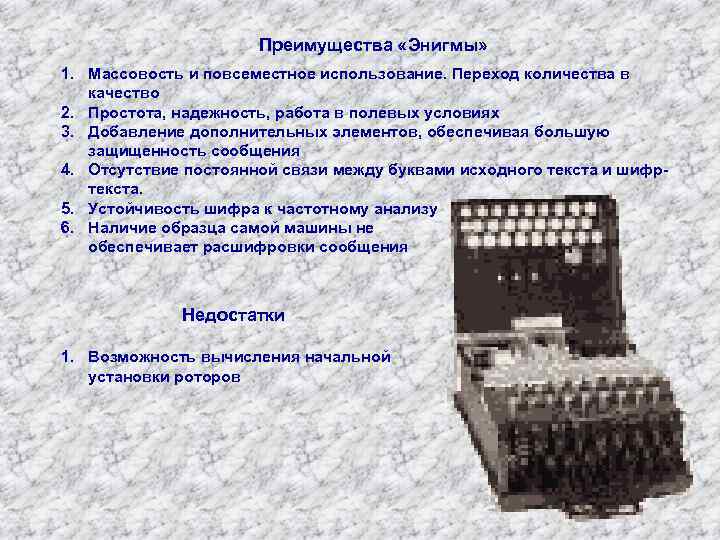 Преимущества «Энигмы»

1. Массовость и повсеместное использование. Переход количества в качество
2. Простота, надежность, работа в полевых условиях
3. Добавление дополнительных элементов, обеспечивая большую защищенность сообщения
4. Отсутствие постоянной связи между буквами исходного текста и шифр-текста.
5. Устойчивость шифра к частотному анализу
6. Наличие образца самой машины не обеспечивает расшифровки сообщения

Недостатки

1. Возможность вычисления начальной установки роторов